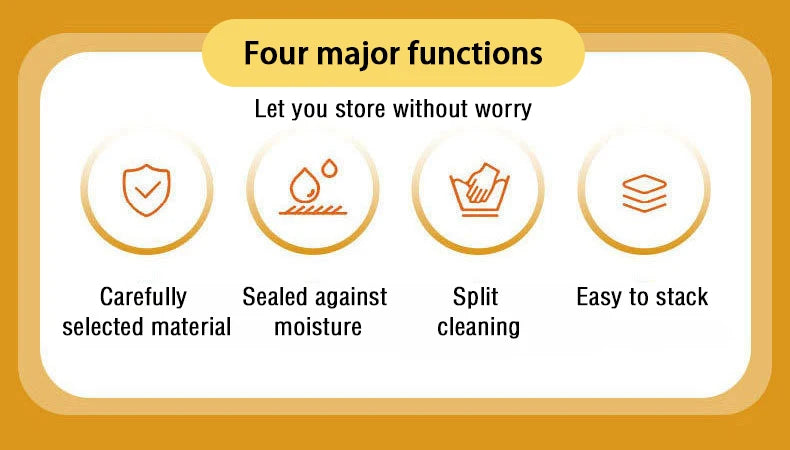 Four major functions

Let you store without worry

Carefully selected material

Sealed against moisture

Split cleaning

Easy to stack